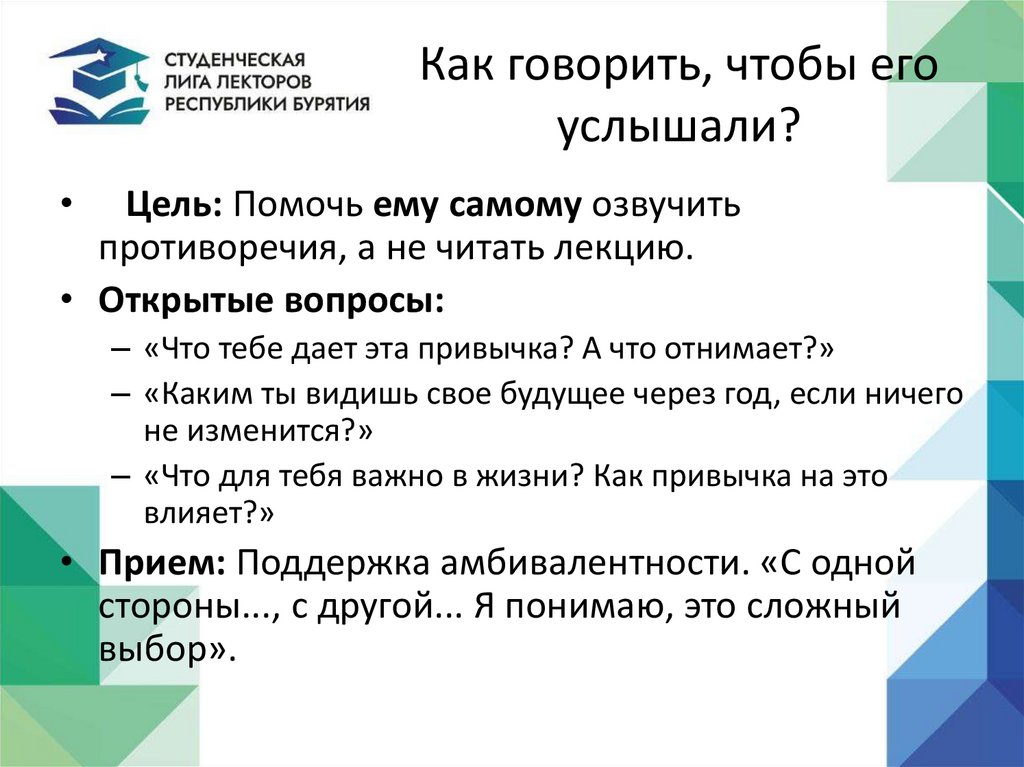 СТУДЕНЧЕСКАЯ
ЛИГА ЛЕКТОРОВ
РЕСПУБЛИКИ БУРЯТИЯ

Как говорить, чтобы его услышали?

• Цель: Помочь ему самому озвучить противоречия, а не читать лекцию.

• Открытые вопросы:
– «Что тебе дает эта привычка? А что отнимает?»
– «Каким ты видишь свое будущее через год, если ничего не изменится?»
– «Что для тебя важно в жизни? Как привычка на это влияет?»

• Прием: Поддержка амбивалентности. «С одной стороны..., с другой... Я понимаю, это сложный выбор».